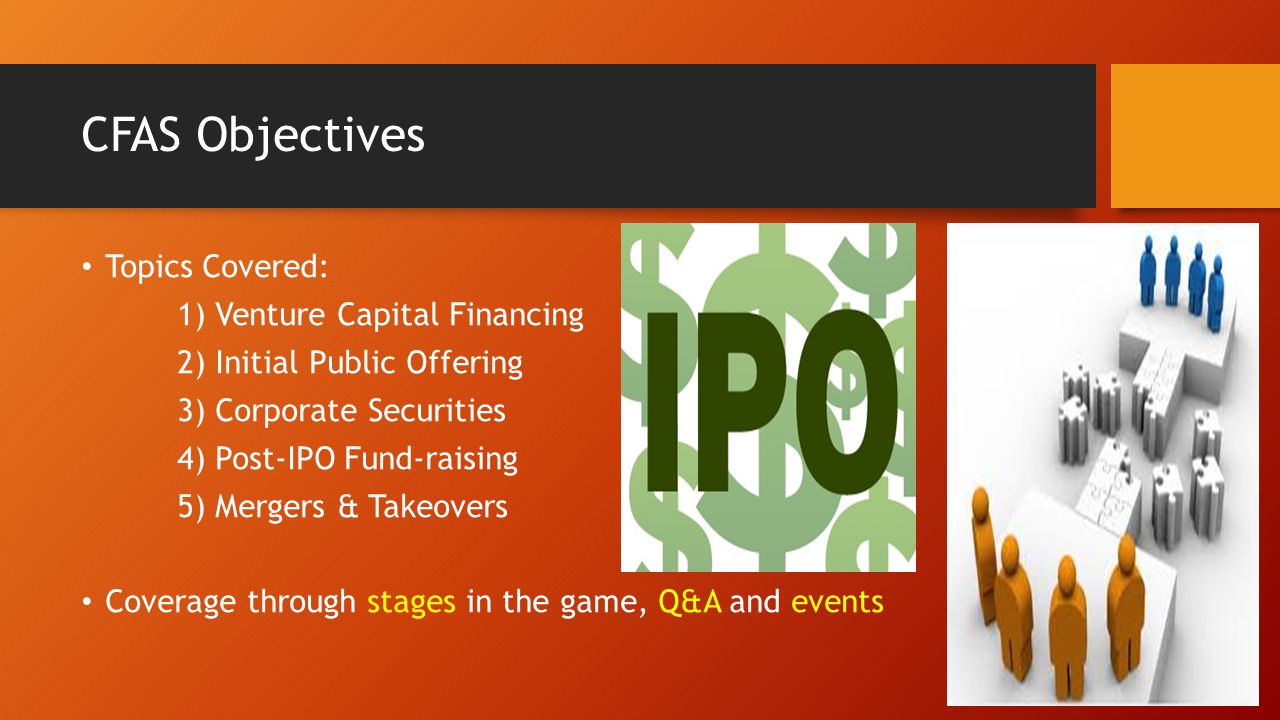 CFAS Objectives

• Topics Covered:
1) Venture Capital Financing
2) Initial Public Offering
3) Corporate Securities
4) Post-IPO Fund-raising
5) Mergers & Takeovers

IPO

• Coverage through stages in the game, Q&A and events